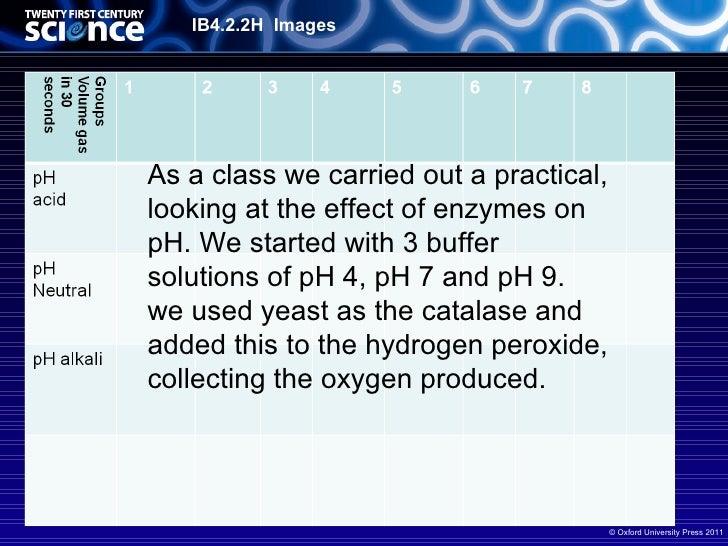 TWENTY FIRST CENTURY science

IB4.2.2H Images

| Groups Volume gas in 30 seconds | 1 | 2 | 3 | 4 | 5 | 6 | 7 | 8 | |
|---|---|---|---|---|---|---|---|---|---|
| pH acid | | | | | | | | | |
| pH Neutral | | | | | | | | | |
| pH alkali | | | | | | | | | |
| | | | | | | | | | |

As a class we carried out a practical, looking at the effect of enzymes on pH. We started with 3 buffer solutions of pH 4, pH 7 and pH 9. we used yeast as the catalase and added this to the hydrogen peroxide, collecting the oxygen produced.

© Oxford University Press 2011